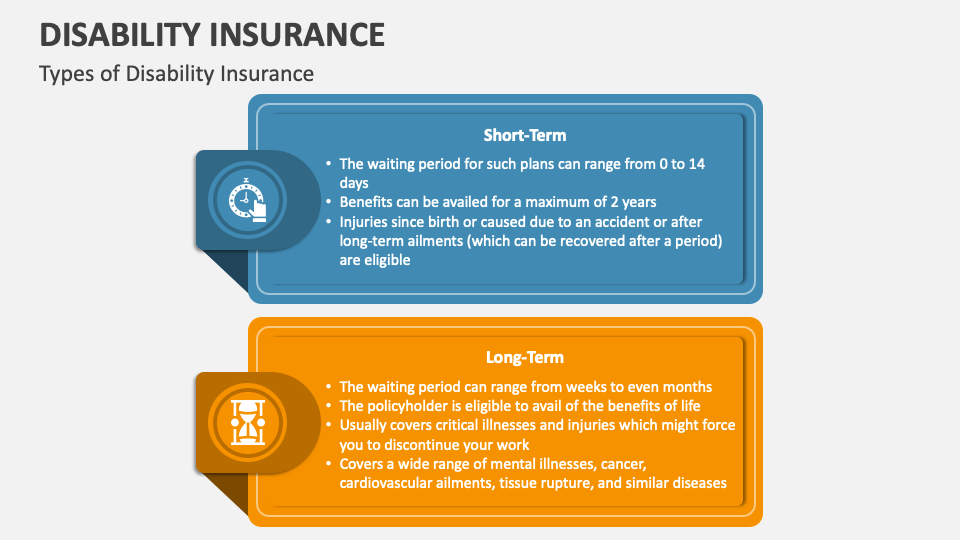 DISABILITY INSURANCE

Types of Disability Insurance

Short-Term

• The waiting period for such plans can range from 0 to 14 days
• Benefits can be availed for a maximum of 2 years
• Injuries since birth or caused due to an accident or after long-term ailments (which can be recovered after a period) are eligible

Long-Term

• The waiting period can range from weeks to even months
• The policyholder is eligible to avail of the benefits of life
• Usually covers critical illnesses and injuries which might force you to discontinue your work
• Covers a wide range of mental illnesses, cancer, cardiovascular ailments, tissue rupture, and similar diseases